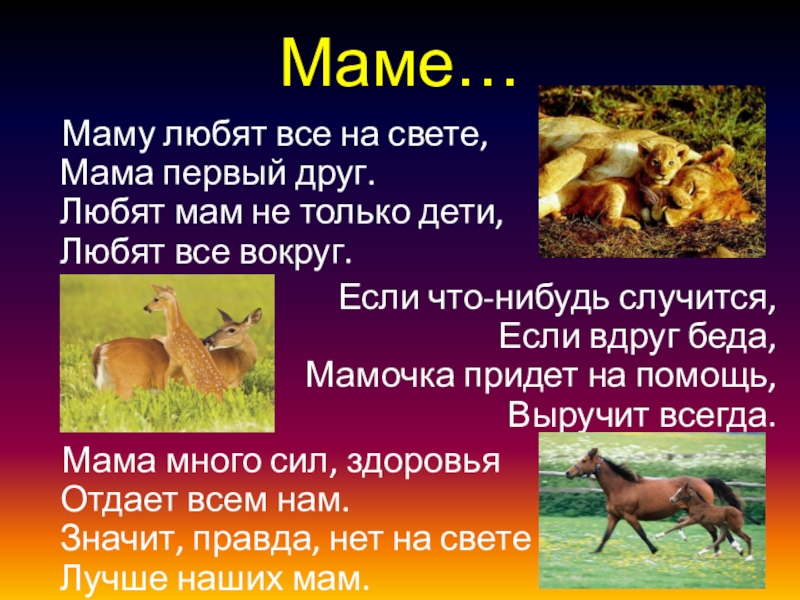 Маме…

Маму любят все на свете,
Мама первый друг.
Любят мам не только дети,
Любят все вокруг.

Если что-нибудь случится,
Если вдруг беда,
Мамочка придет на помощь,
Выручит всегда.

Мама много сил, здоровья
Отдает всем нам.
Значит, правда, нет на свете
Лучше наших мам.